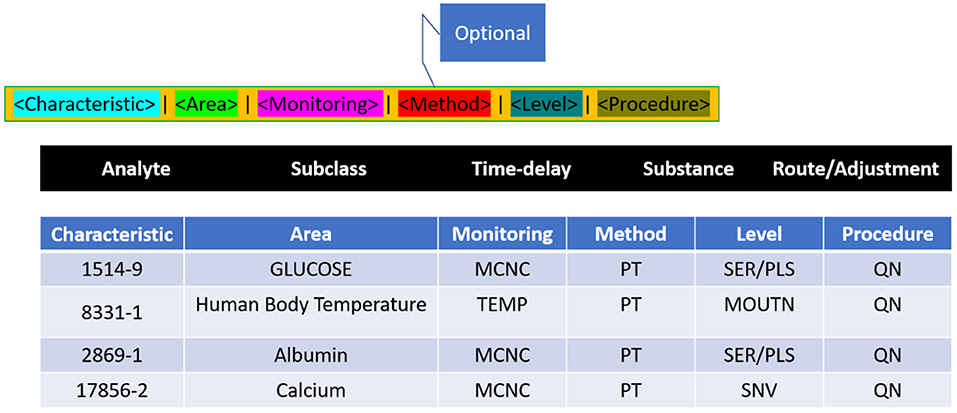 Optional

<Characteristic> | <Area> | <Monitoring> | <Method> | <Level> | <Procedure>

Analyte Subclass Time-delay Substance Route/Adjustment

| Characteristic | Area | Monitoring | Method | Level | Procedure |
|---|---|---|---|---|---|
| 1514-9 | GLUCOSE | MCNC | PT | SER/PLS | QN |
| 8331-1 | Human Body Temperature | TEMP | PT | MOUTN | QN |
| 2869-1 | Albumin | MCNC | PT | SER/PLS | QN |
| 17856-2 | Calcium | MCNC | PT | SNV | QN |